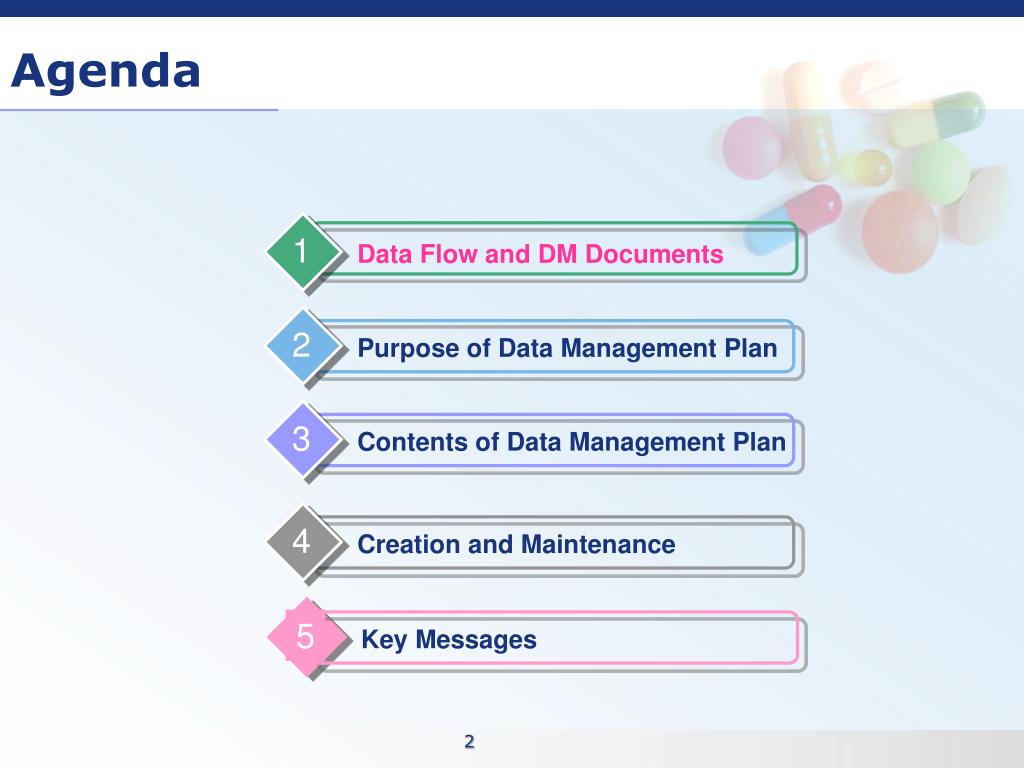 Agenda

1 Data Flow and DM Documents

2 Purpose of Data Management Plan

3 Contents of Data Management Plan

4 Creation and Maintenance

5 Key Messages

2